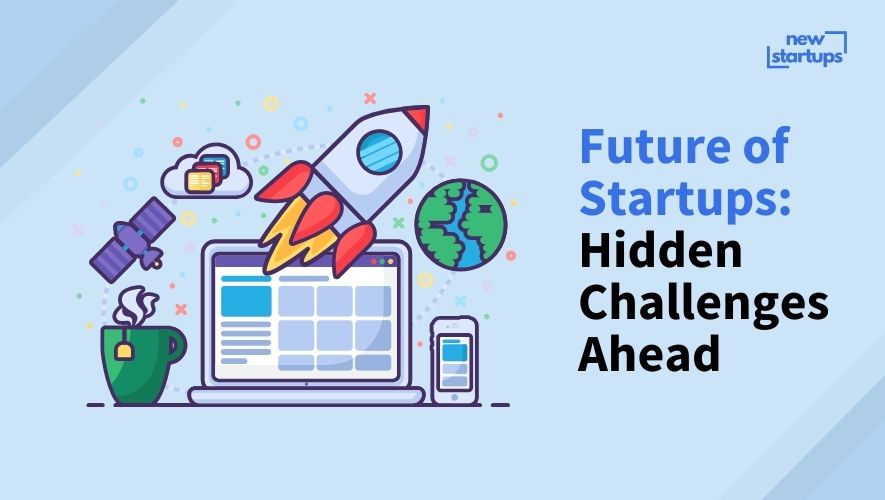 new startups

Future of Startups: Hidden Challenges Ahead